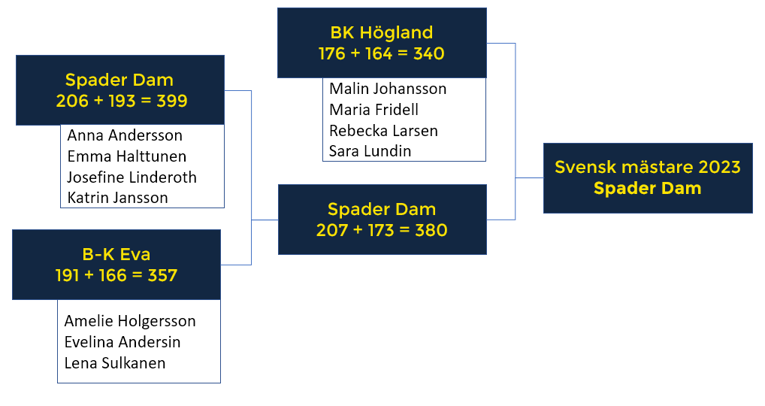 Spader Dam
206 + 193 = 399

Anna Andersson
Emma Halttunen
Josefine Linderoth
Katrin Jansson

B-K Eva
191 + 166 = 357

Amelie Holgersson
Evelina Andersin
Lena Sulkanen

BK Högland
176 + 164 = 340

Malin Johansson
Maria Fridell
Rebecka Larsen
Sara Lundin

Spader Dam
207 + 173 = 380

Svensk mästare 2023
Spader Dam